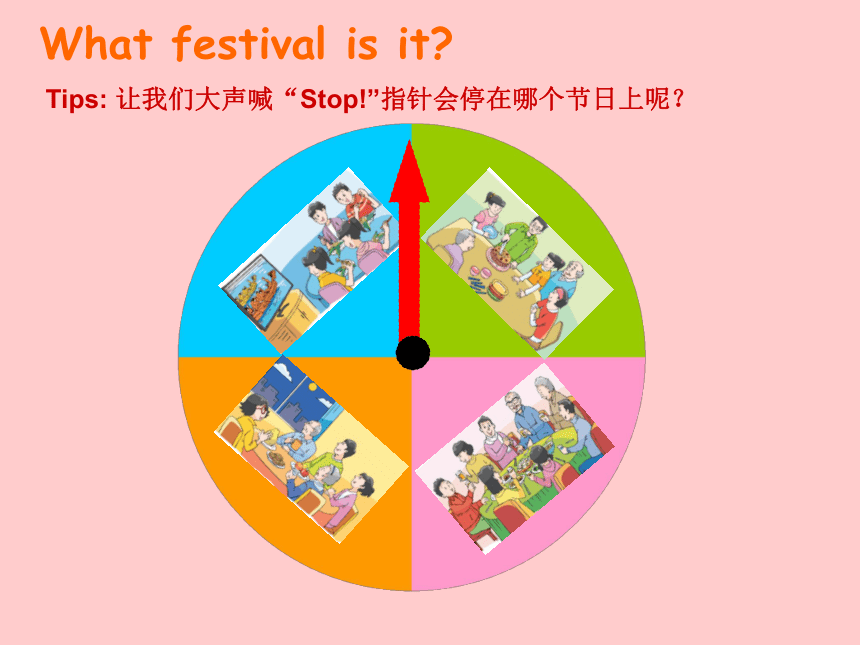 What festival is it?

Tips: 让我们大声喊 “Stop!”指针会停在哪个节日上呢？